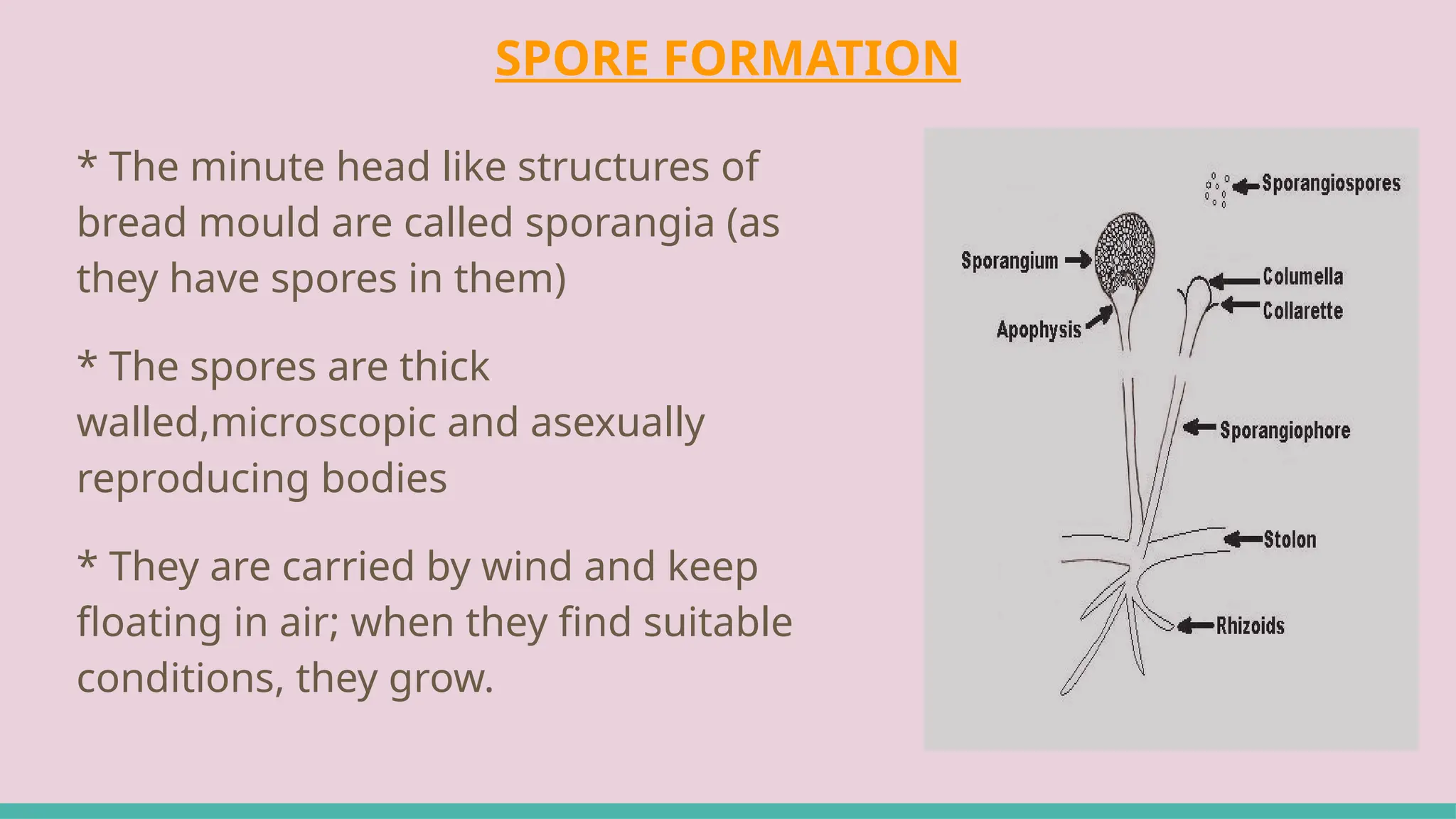 SPORE FORMATION

* The minute head like structures of bread mould are called sporangia (as they have spores in them)

* The spores are thick walled,microscopic and asexually reproducing bodies

* They are carried by wind and keep floating in air; when they find suitable conditions, they grow.

Sporangiospores
Sporangium
Columella
Collarette
Apophysis
Sporangiophore
Stolon
Rhizoids